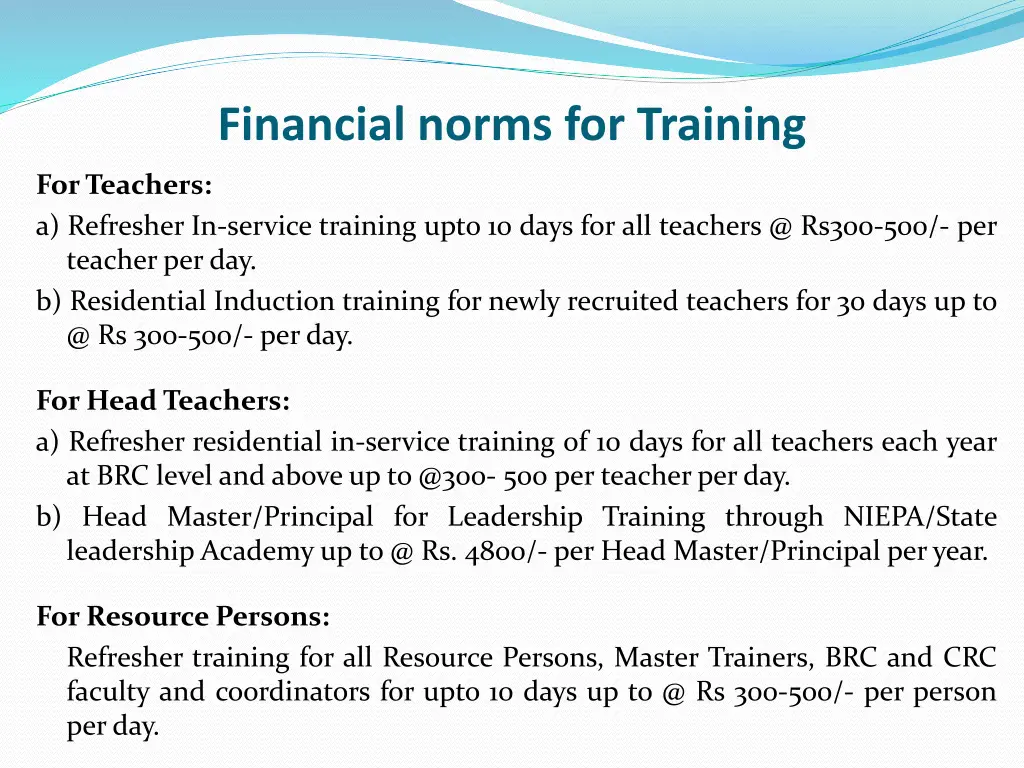 Financial norms for Training

For Teachers:

a) Refresher In-service training upto 10 days for all teachers @ Rs300-500/- per teacher per day.

b) Residential Induction training for newly recruited teachers for 30 days up to @ Rs 300-500/- per day.

For Head Teachers:

a) Refresher residential in-service training of 10 days for all teachers each year at BRC level and above up to @300- 500 per teacher per day.

b) Head Master/Principal for Leadership Training through NIEPA/State leadership Academy up to @ Rs. 4800/- per Head Master/Principal per year.

For Resource Persons:

Refresher training for all Resource Persons, Master Trainers, BRC and CRC faculty and coordinators for upto 10 days up to @ Rs 300-500/- per person per day.